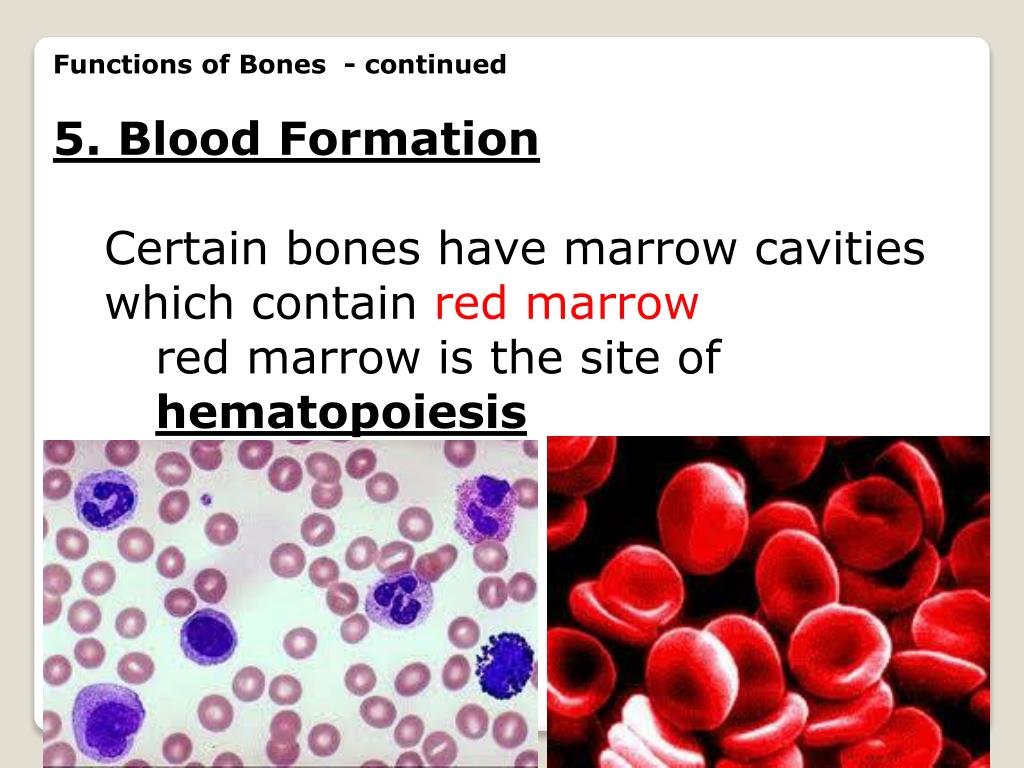 Functions of Bones - continued

5. Blood Formation

Certain bones have marrow cavities which contain red marrow

red marrow is the site of hematopoiesis